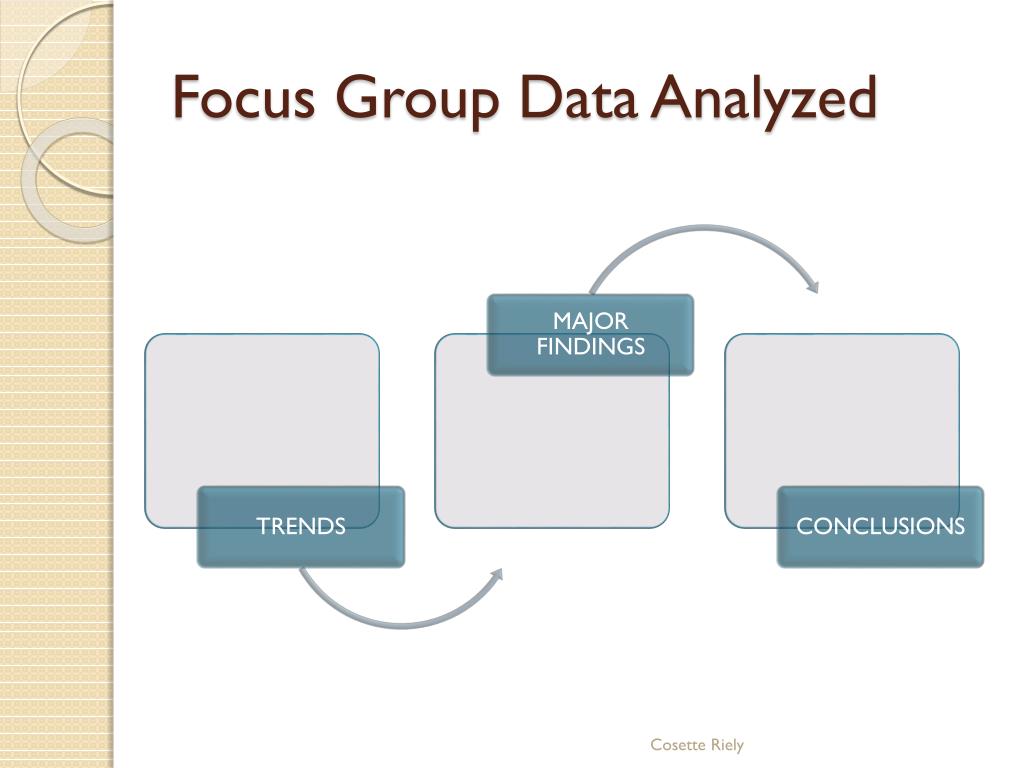 Focus Group Data Analyzed

TRENDS

MAJOR FINDINGS

CONCLUSIONS

Cosette Riely